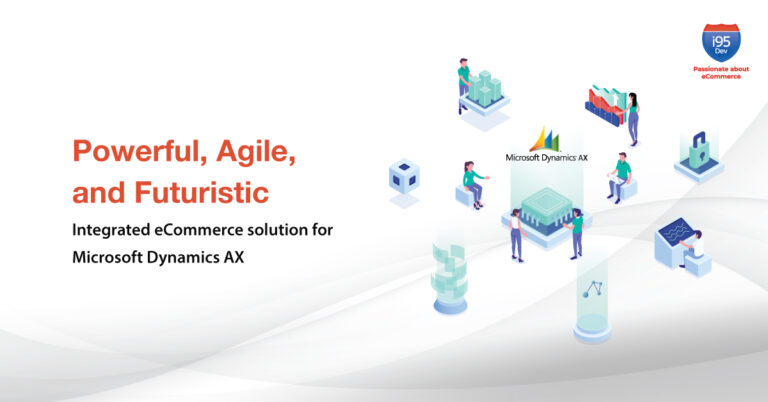 i95 Dev
Passionate about eCommerce

Powerful, Agile, and Futuristic

Integrated eCommerce solution for Microsoft Dynamics AX

Microsoft Dynamics AX